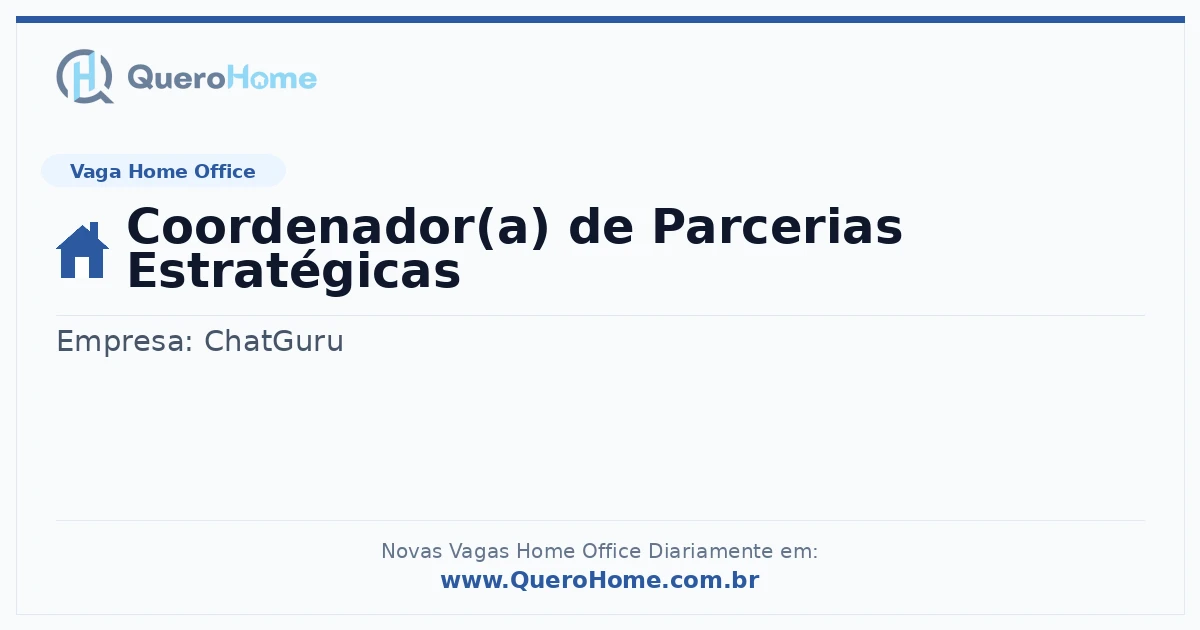 QueroHome

Vaga Home Office

Coordenador(a) de Parcerias Estratégicas

Empresa: ChatGuru

Novas Vagas Home Office Diariamente em:
www.QueroHome.com.br